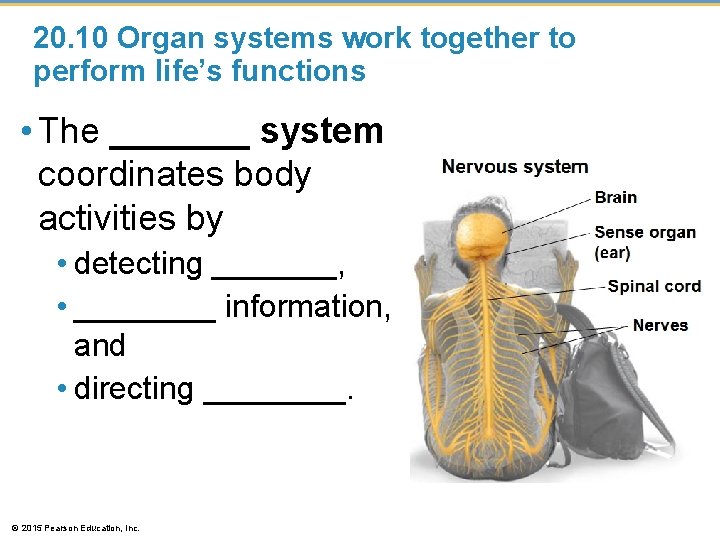 20.10 Organ systems work together to perform life's functions

• The ________ system coordinates body activities by

• detecting ________,

• ________ information, and

• directing ________.

Nervous system

Brain

Sense organ (ear)

Spinal cord

Nerves

© 2015 Pearson Education, Inc.